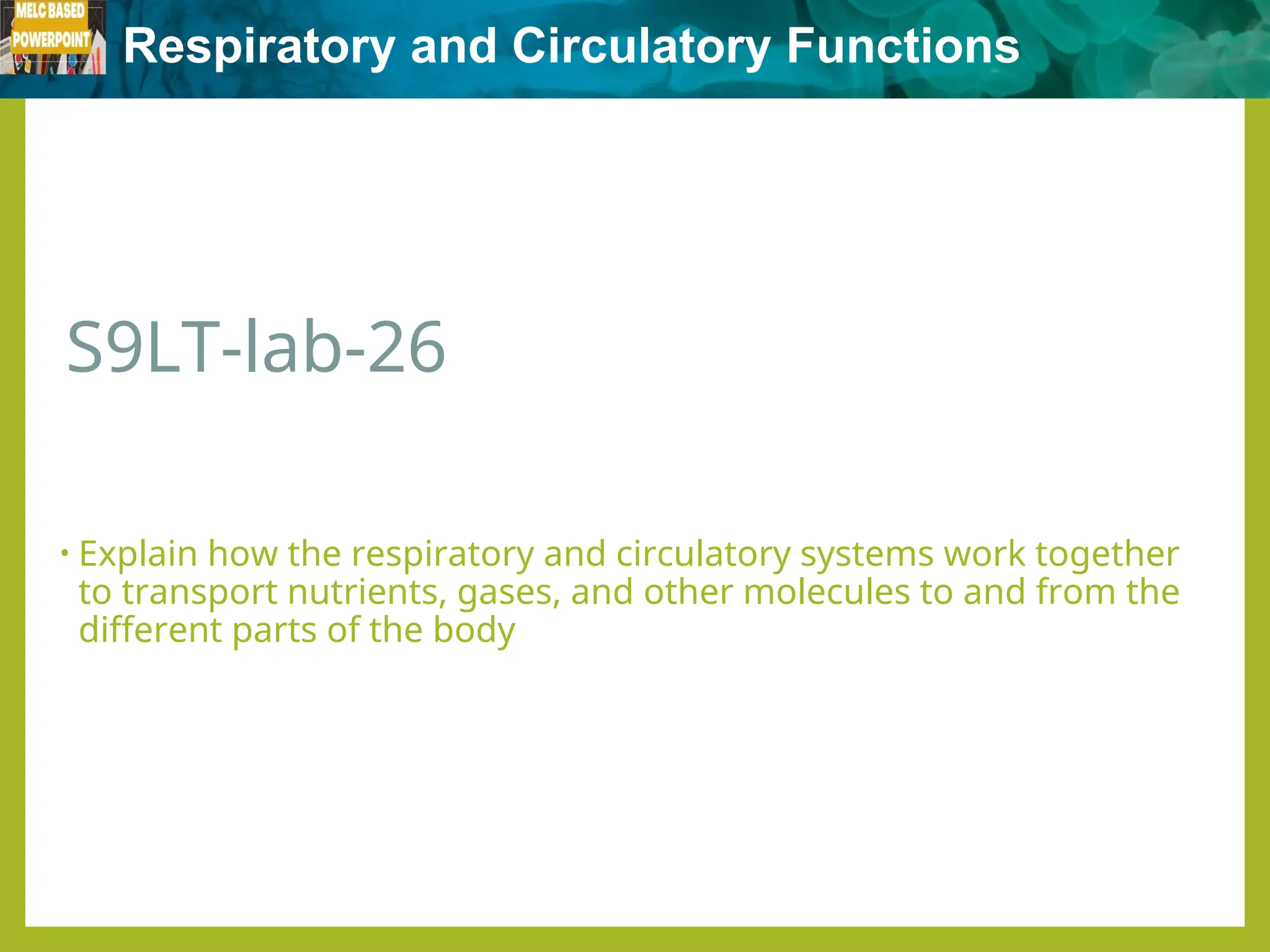 MELC BASED POWERPOINT

Respiratory and Circulatory Functions

S9LT-lab-26

• Explain how the respiratory and circulatory systems work together to transport nutrients, gases, and other molecules to and from the different parts of the body